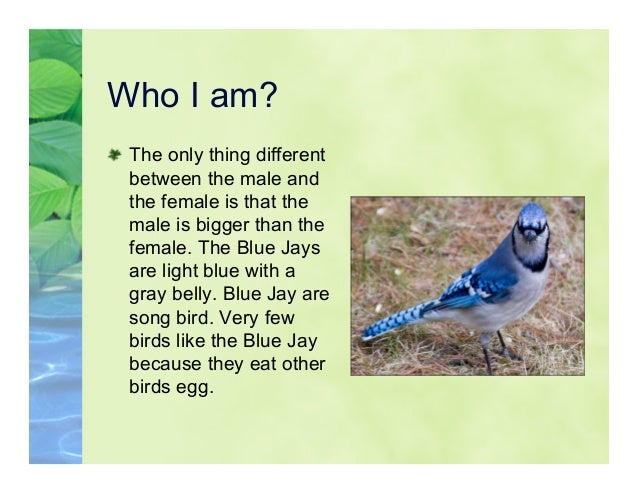 Who I am?

The only thing different between the male and the female is that the male is bigger than the female. The Blue Jays are light blue with a gray belly. Blue Jay are song bird. Very few birds like the Blue Jay because they eat other birds egg.